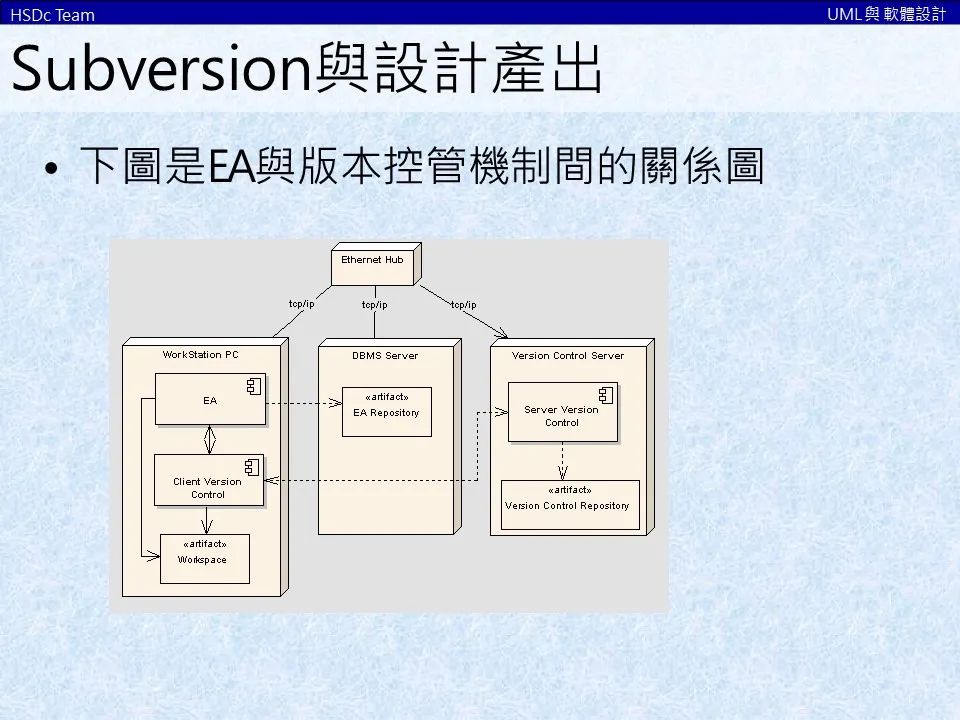 HSDc Team

UML與 軟體設計

Subversion與設計產出

• 下圖是EA與版本控管機制間的關係圖

Ethernet Hub

tcp/ip

tcp/ip

tcp/ip

WorkStation PC

EA

Client Version Control

«artifact» Workspace

DBMS Server

«artifact» EA Repository

Version Control Server

Server Version Control

«artifact» Version Control Repository